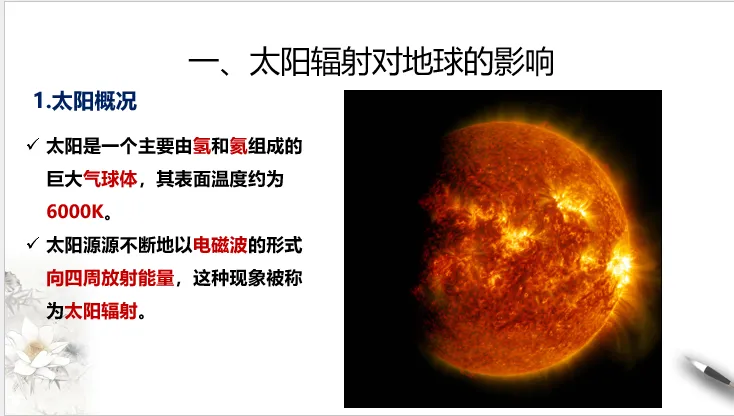 一、太阳辐射对地球的影响

1.太阳概况

✓ 太阳是一个主要由氢和氦组成的巨大气球体，其表面温度约为6000K。

✓ 太阳源源不断地以电磁波的形式向四周放射能量，这种现象被称为太阳辐射。